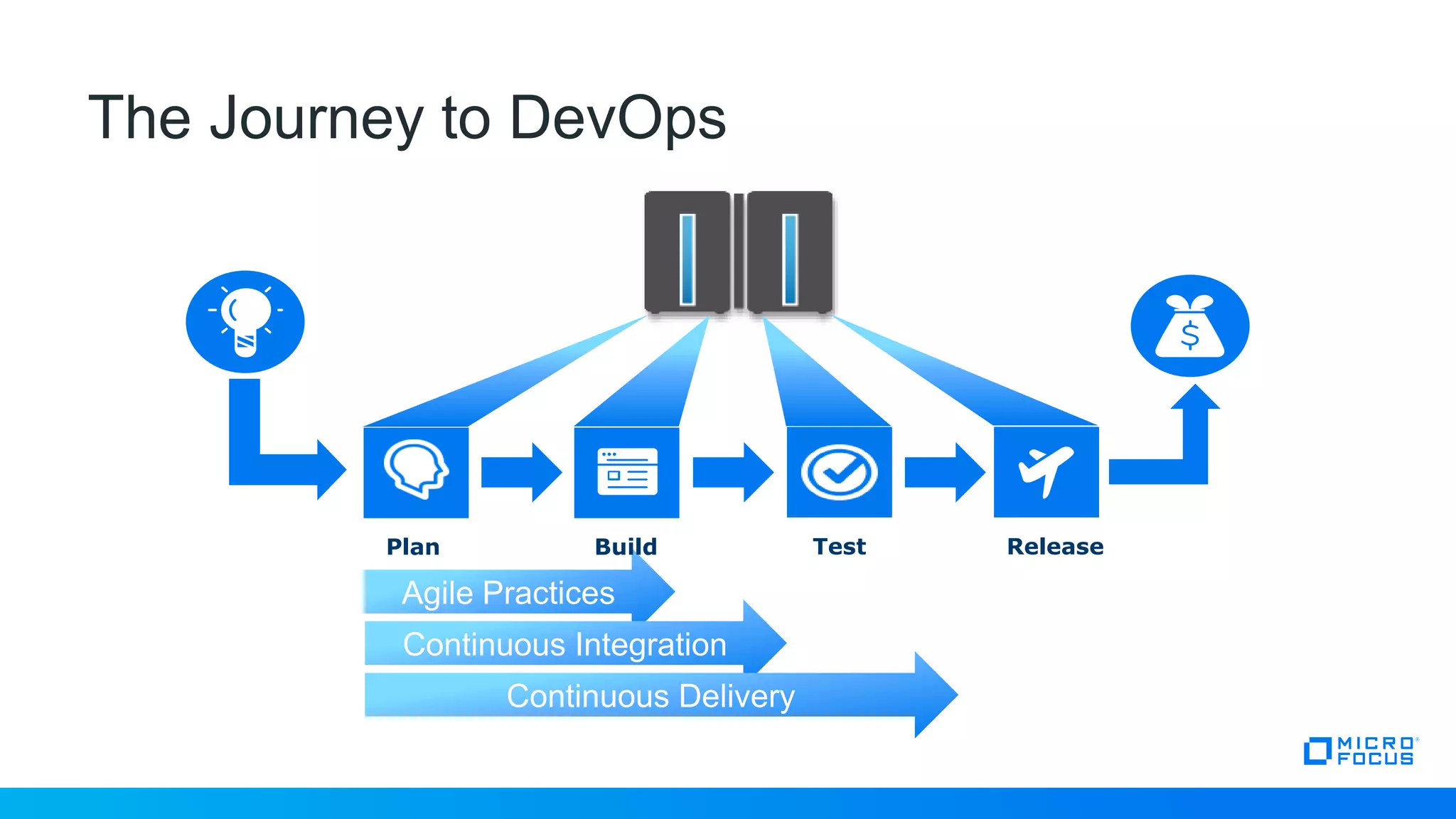 The Journey to DevOps

$

Plan

Build

Test

Release

Agile Practices

Continuous Integration

Continuous Delivery

MICRO FOCUS